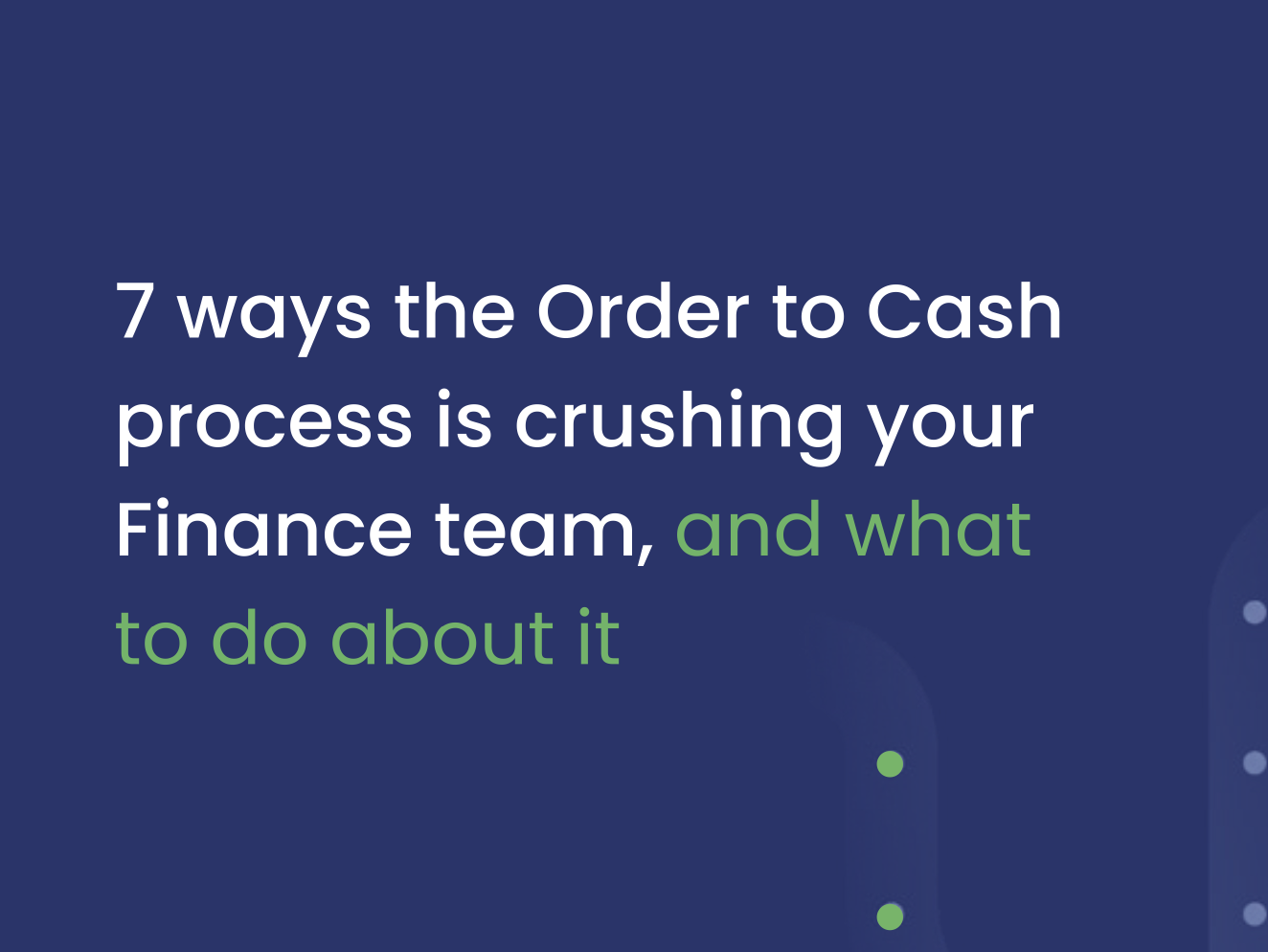 7 ways the Order to Cash process is crushing your Finance team, and what to do about it